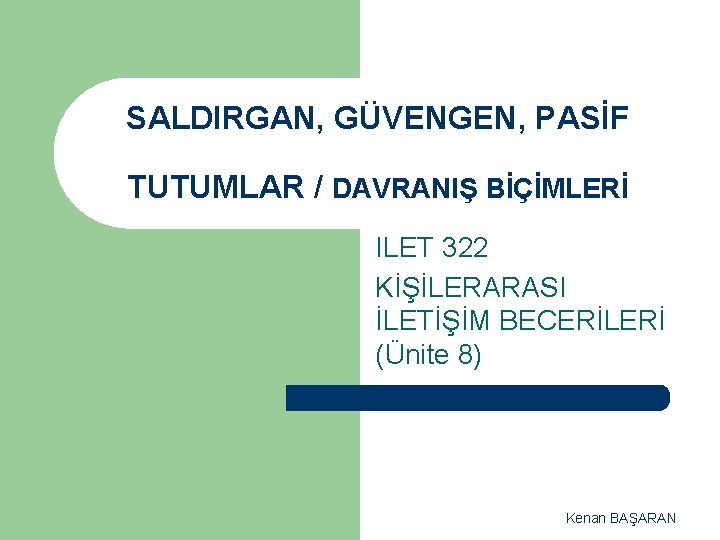 SALDIRGAN, GÜVENGEN, PASİF

TUTUMLAR / DAVRANIŞ BİÇİMLERİ

ILET 322
KİŞİLERARASI
İLETİŞİM BECERİLERİ
(Ünite 8)

Kenan BAŞARAN